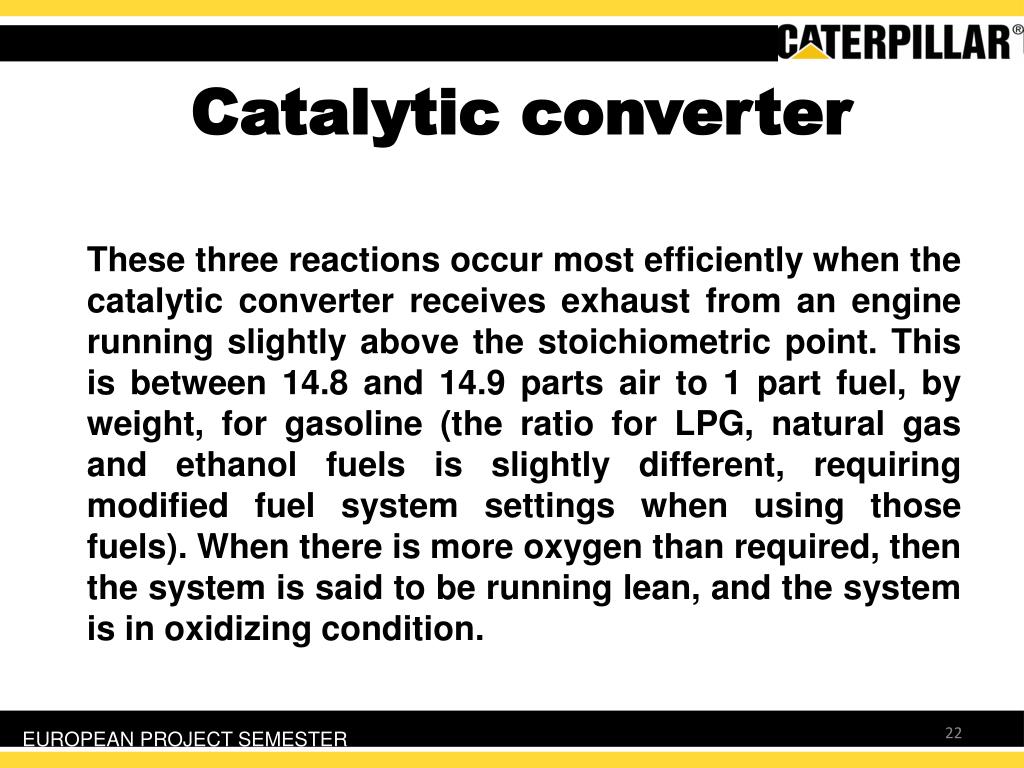 CATERPILLAR®

Catalytic converter

These three reactions occur most efficiently when the catalytic converter receives exhaust from an engine running slightly above the stoichiometric point. This is between 14.8 and 14.9 parts air to 1 part fuel, by weight, for gasoline (the ratio for LPG, natural gas and ethanol fuels is slightly different, requiring modified fuel system settings when using those fuels). When there is more oxygen than required, then the system is said to be running lean, and the system is in oxidizing condition.

EUROPEAN PROJECT SEMESTER

22